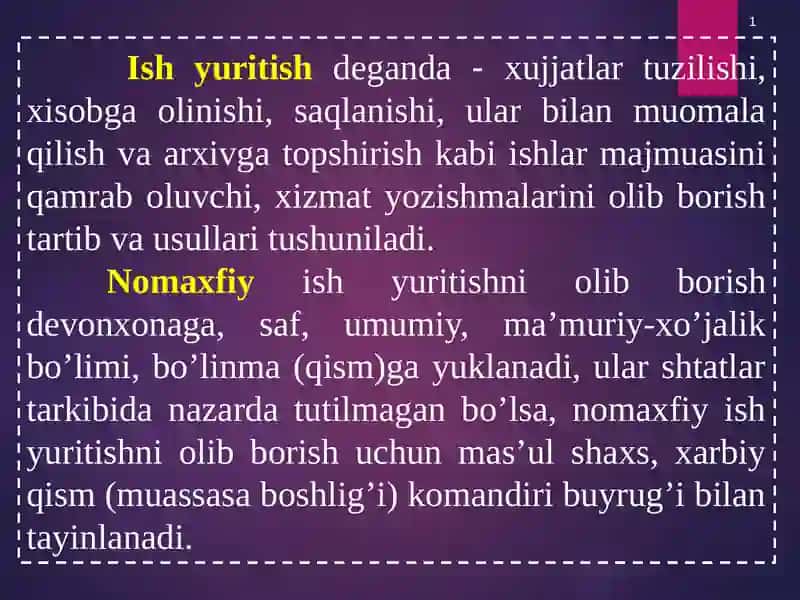 1

Ish yuritish deganda - xujjatlar tuzilishi, xisobga olinishi, saqlanishi, ular bilan muomala qilish va arxivga topshirish kabi ishlar majmuasini qamrab oluvchi, xizmat yozishmalarini olib borish tartib va usullari tushuniladi.

Nomaxfiy ish yuritishni olib borish devonxonaga, saf, umumiy, ma’muriy-xo’jalik bo’limi, bo’linma (qism)ga yuklanadi, ular shtatlar tarkibida nazarda tutilmagan bo’lsa, nomaxfiy ish yuritishni olib borish uchun mas’ul shaxs, xarbiy qism (muassasa boshlig’i) komandiri buyrug’i bilan tayinlanadi.